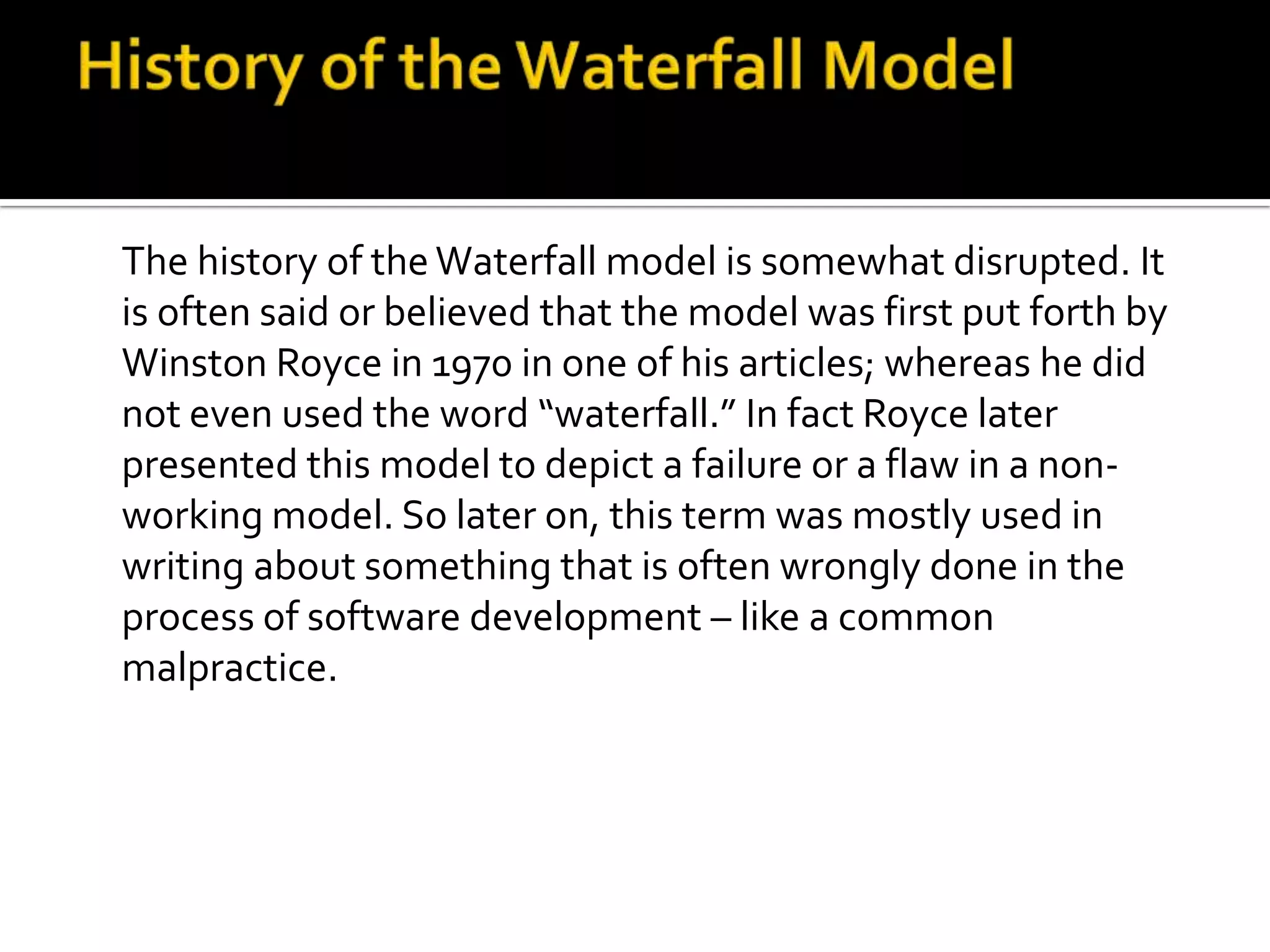 History of the Waterfall Model

The history of the Waterfall model is somewhat disrupted. It is often said or believed that the model was first put forth by Winston Royce in 1970 in one of his articles; whereas he did not even used the word “waterfall.” In fact Royce later presented this model to depict a failure or a flaw in a non-working model. So later on, this term was mostly used in writing about something that is often wrongly done in the process of software development – like a common malpractice.